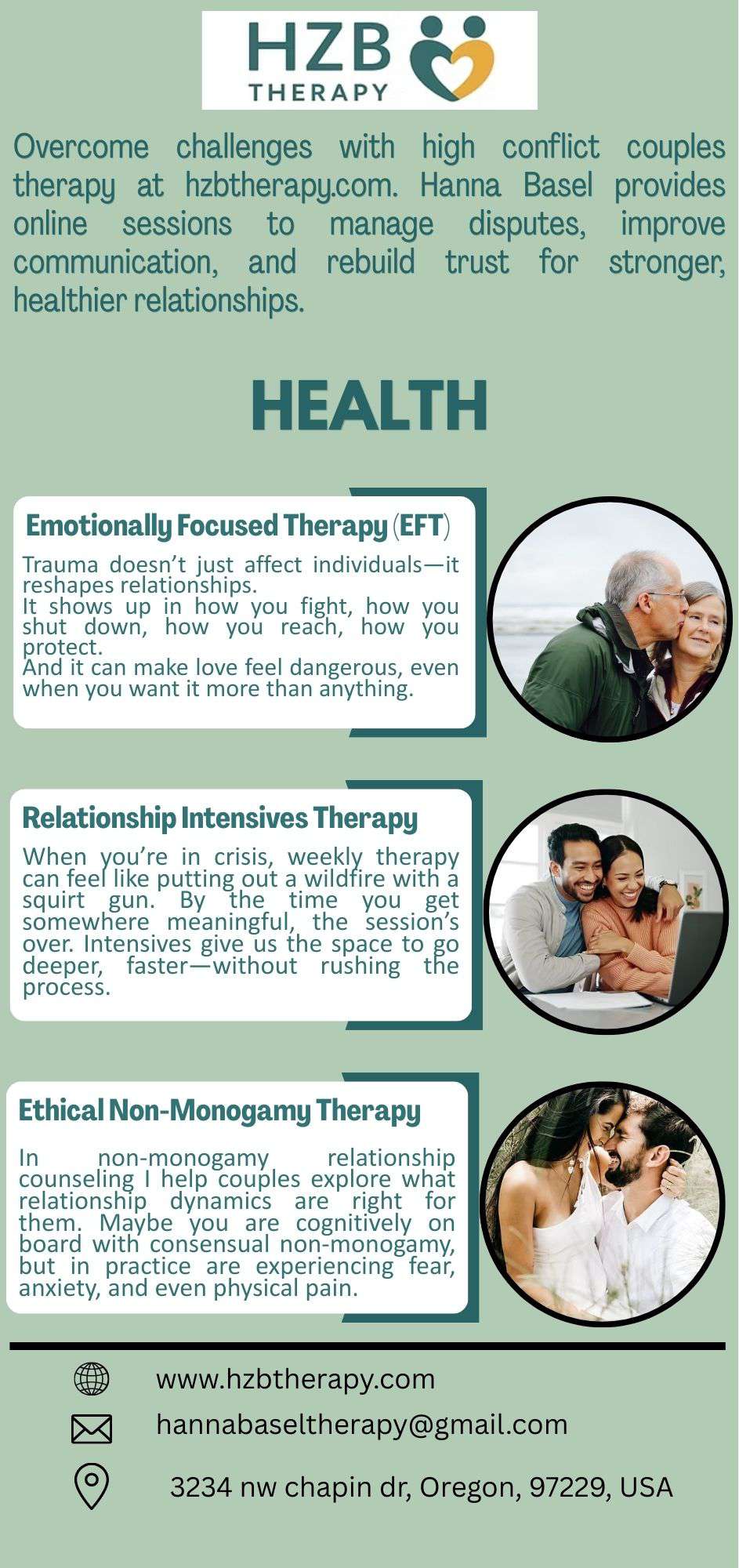 HZB
THERAPY

Overcome challenges with high conflict couples therapy at hzbtherapy.com. Hanna Basel provides online sessions to manage disputes, improve communication, and rebuild trust for stronger, healthier relationships.

HEALTH

Emotionally Focused Therapy (EFT)

Trauma doesn't just affect individuals—it reshapes relationships.
It shows up in how you fight, how you shut down, how you reach, how you protect.
And it can make love feel dangerous, even when you want it more than anything.

Relationship Intensives Therapy

When you're in crisis, weekly therapy can feel like putting out a wildfire with a squirt gun. By the time you get somewhere meaningful, the session's over. Intensives give us the space to go deeper, faster—without rushing the process.

Ethical Non-Monogamy Therapy

In non-monogamy relationship counseling I help couples explore what relationship dynamics are right for them. Maybe you are cognitively on board with consensual non-monogamy, but in practice are experiencing fear, anxiety, and even physical pain.

www.hzbtherapy.com
hannabaseltherapy@gmail.com
3234 nw chapin dr, Oregon, 97229, USA